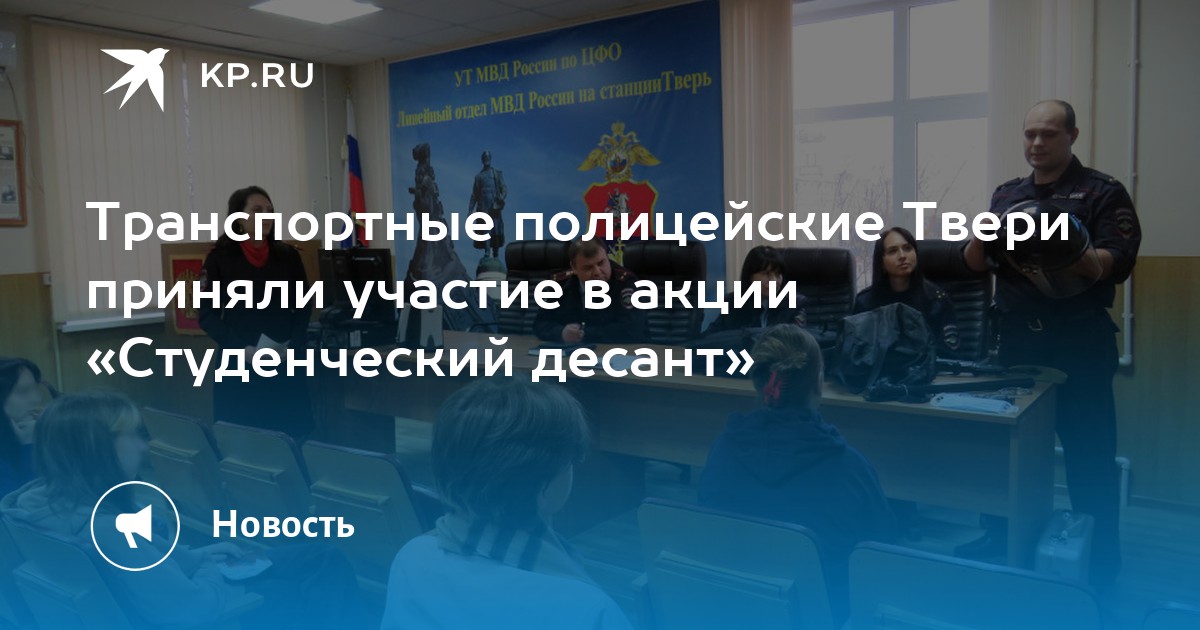 KP.RU

УТ МВД России по ЦФО
Линейный отдел МВД России на станцииТверь

Транспортные полицейские Твери приняли участие в акции «Студенческий десант»

Новость